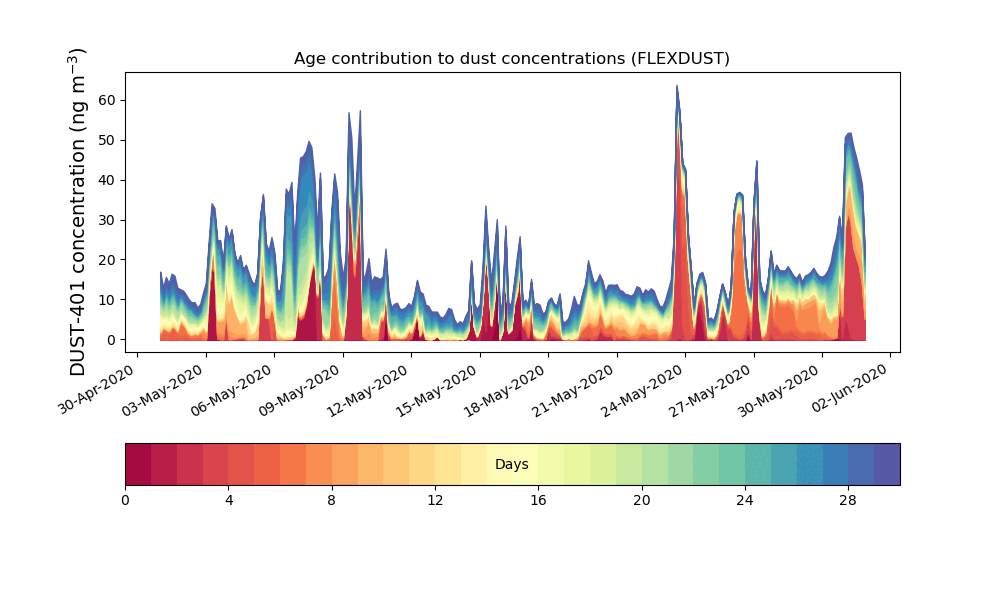 Age contribution to dust concentrations (FLEXDUST)

DUST-401 concentration (ng m$^{-3}$)

60
50
40
30
20
10
0

30-Apr-2020
03-May-2020
06-May-2020
09-May-2020
12-May-2020
15-May-2020
18-May-2020
21-May-2020
24-May-2020
27-May-2020
30-May-2020
02-Jun-2020

Days

0
4
8
12
16
20
24
28